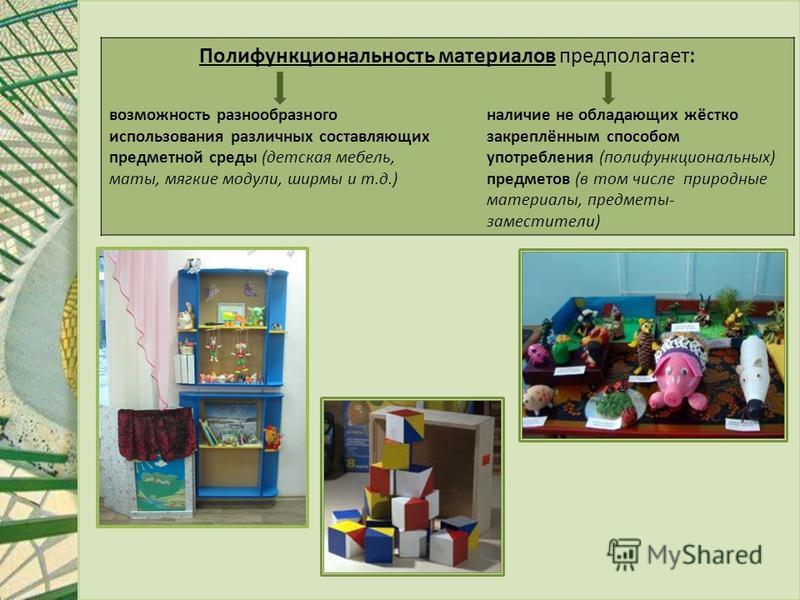 Полифункциональность материалов предполагает:

возможность разнообразного использования различных составляющих предметной среды (детская мебель, маты, мягкие модули, ширмы и т.д.)

наличие не обладающих жёстко закреплённым способом употребления (полифункциональных) предметов (в том числе природные материалы, предметы-заместители)

MyShared